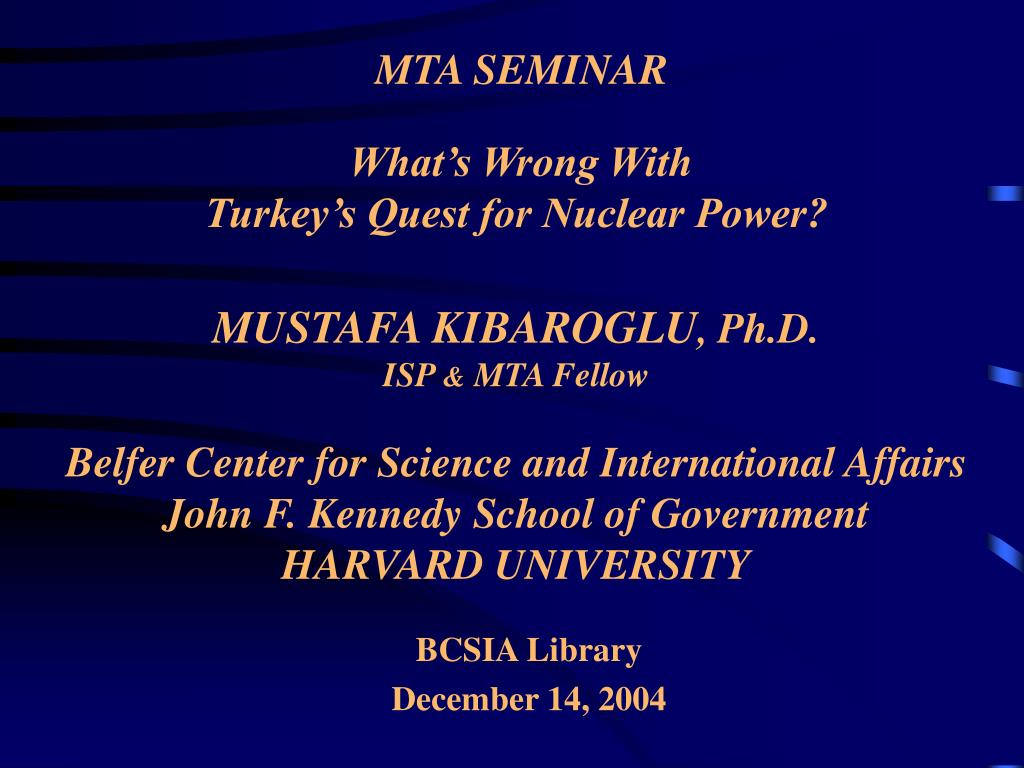 MTA SEMINAR

What’s Wrong With
Turkey’s Quest for Nuclear Power?

MUSTAFA KIBAROGLU, Ph.D.
ISP & MTA Fellow

Belfer Center for Science and International Affairs
John F. Kennedy School of Government
HARVARD UNIVERSITY

BCSIA Library
December 14, 2004